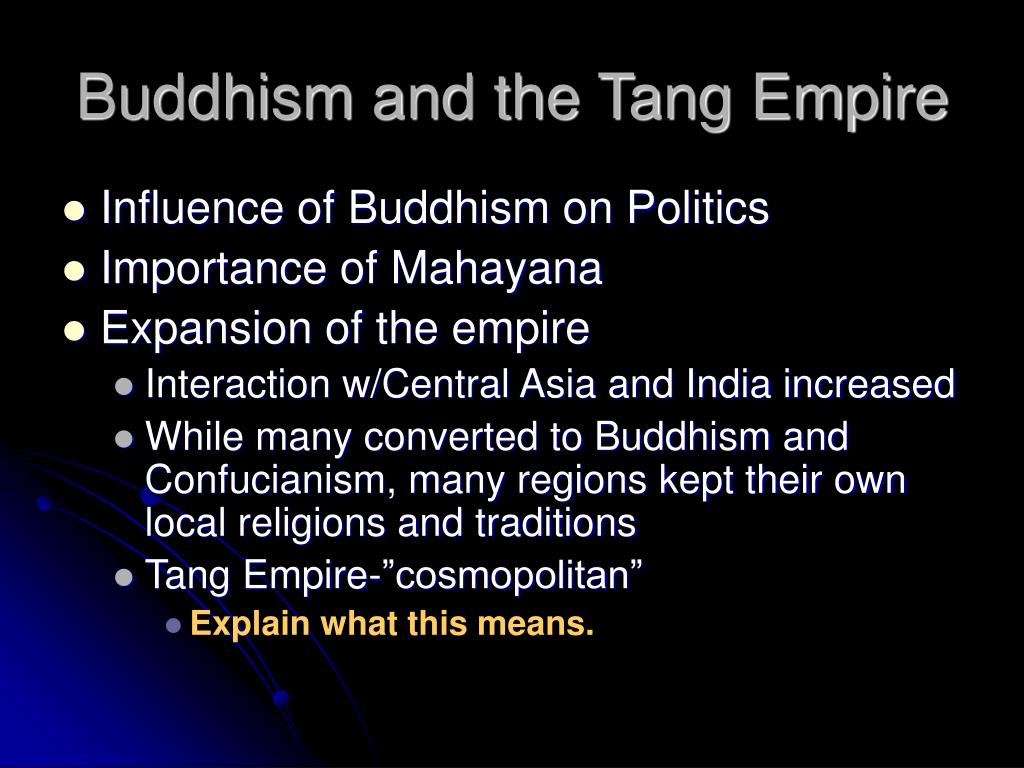 Buddhism and the Tang Empire

- Influence of Buddhism on Politics
- Importance of Mahayana
- Expansion of the empire
  - Interaction w/Central Asia and India increased
  - While many converted to Buddhism and Confucianism, many regions kept their own local religions and traditions
  - Tang Empire-”cosmopolitan”
    - Explain what this means.